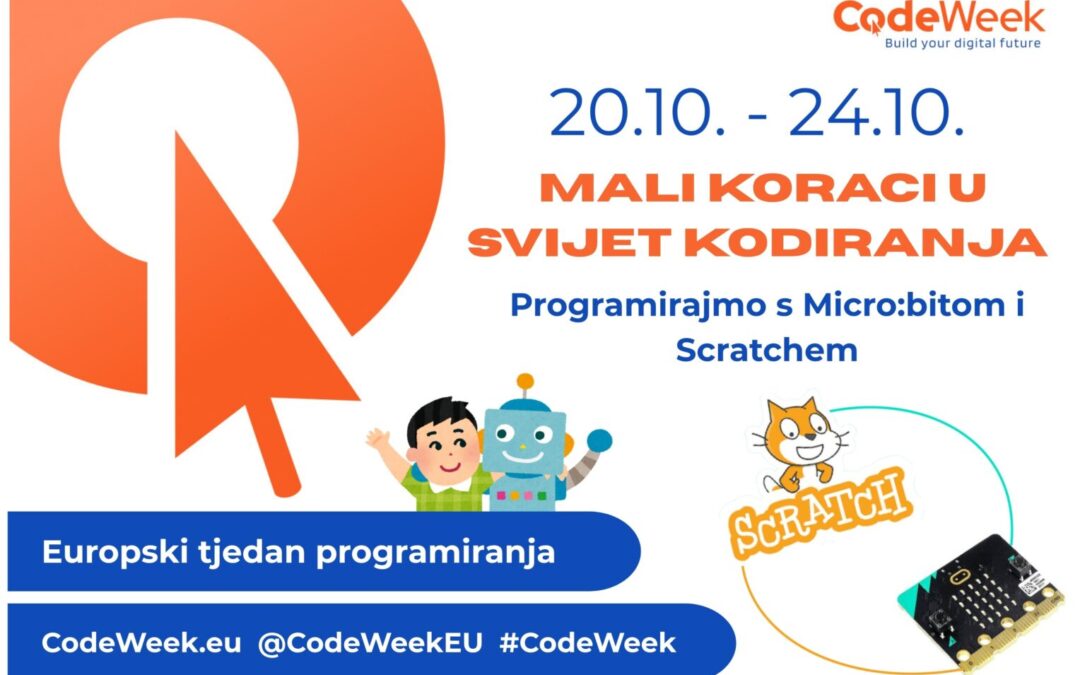 CodeWeek
Build your digital future

20.10. - 24.10.

MALI KORACI U SVIJET KODIRANJA

Programirajmo s Micro:bitom i Scratchem

SCRATCH

Europski tjedan programiranja

CodeWeek.eu @CodeWeekEU #CodeWeek